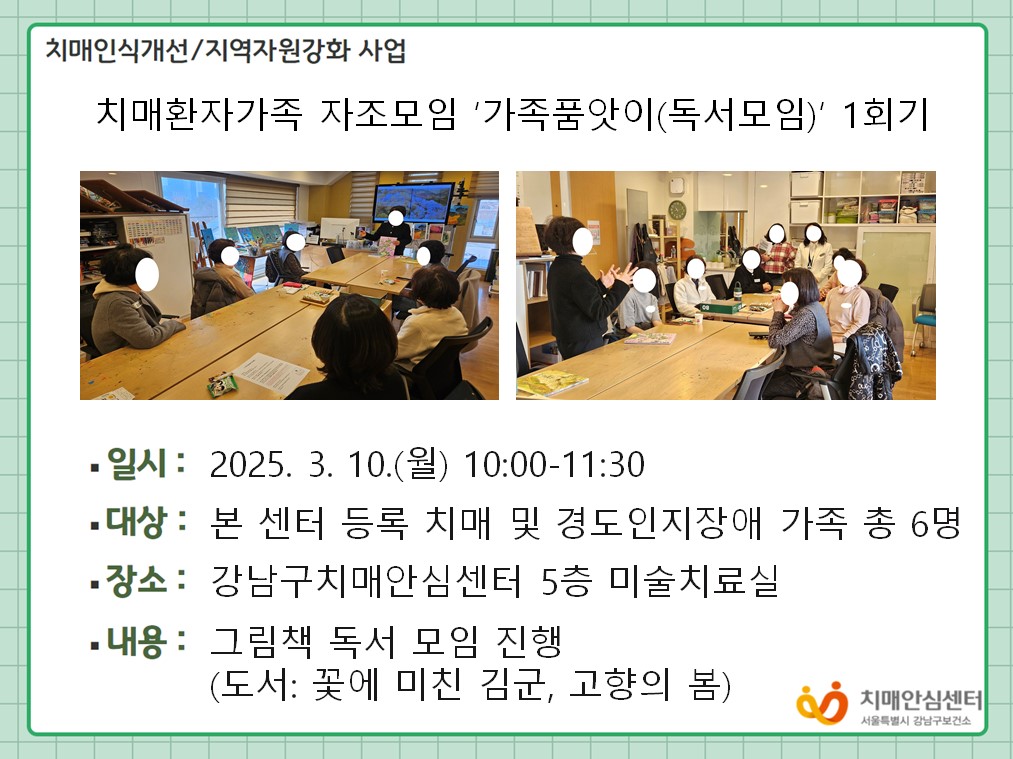 치매인식개선/지역자원강화 사업

치매환자가족 자조모임 '가족품앗이(독서모임)' 1회기

▪ 일시 : 2025. 3. 10.(월) 10:00-11:30

▪ 대상 : 본 센터 등록 치매 및 경도인지장애 가족 총 6명

▪ 장소 : 강남구치매안심센터 5층 미술치료실

▪ 내용 : 그림책 독서 모임 진행
(도서: 꽃에 미친 김군, 고향의 봄)

치매안심센터
서울특별시 강남구보건소